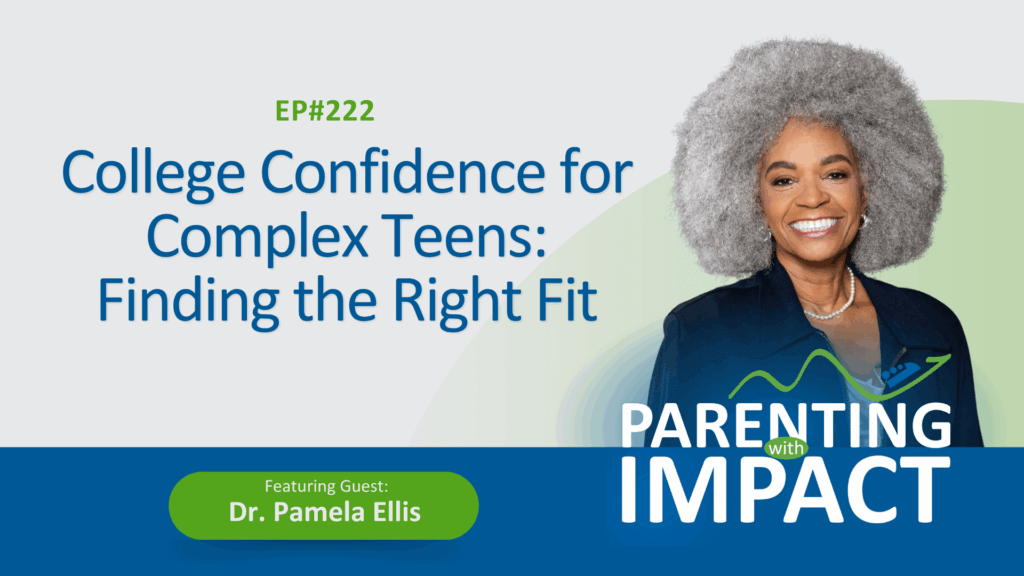 EP#222

College Confidence for Complex Teens: Finding the Right Fit

Featuring Guest:
Dr. Pamela Ellis

PARENTING with IMPACT